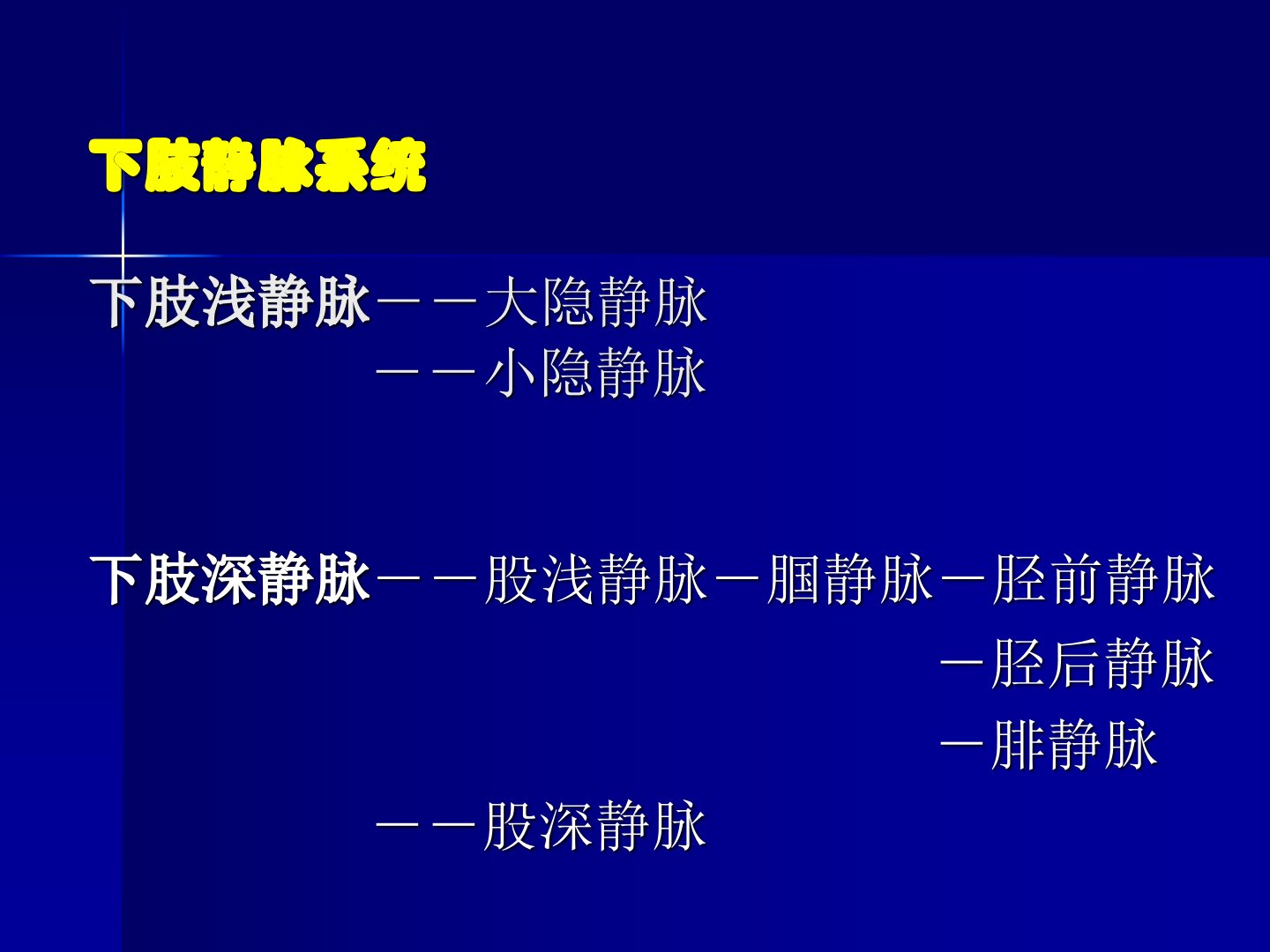 下肢静脉系统

下肢浅静脉——大隐静脉
——小隐静脉

下肢深静脉——股浅静脉—腘静脉—胫前静脉
—胫后静脉
—腓静脉
——股深静脉